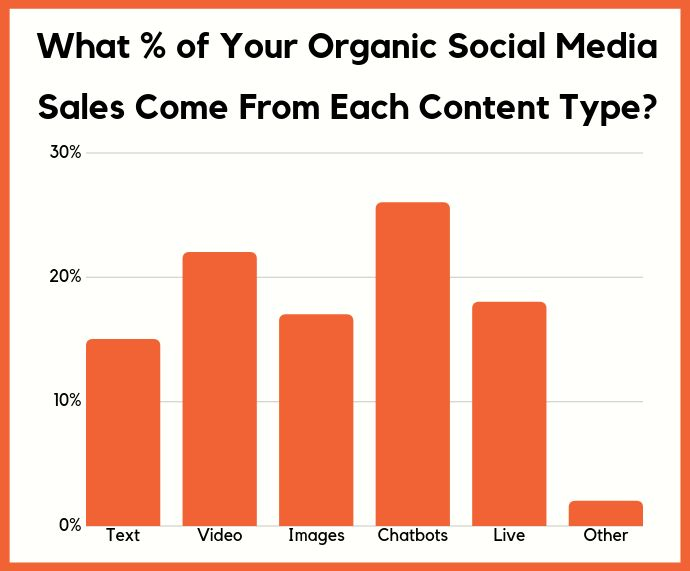 What % of Your Organic Social Media Sales Come From Each Content Type?

30%
20%
10%
0%

Text
Video
Images
Chatbots
Live
Other